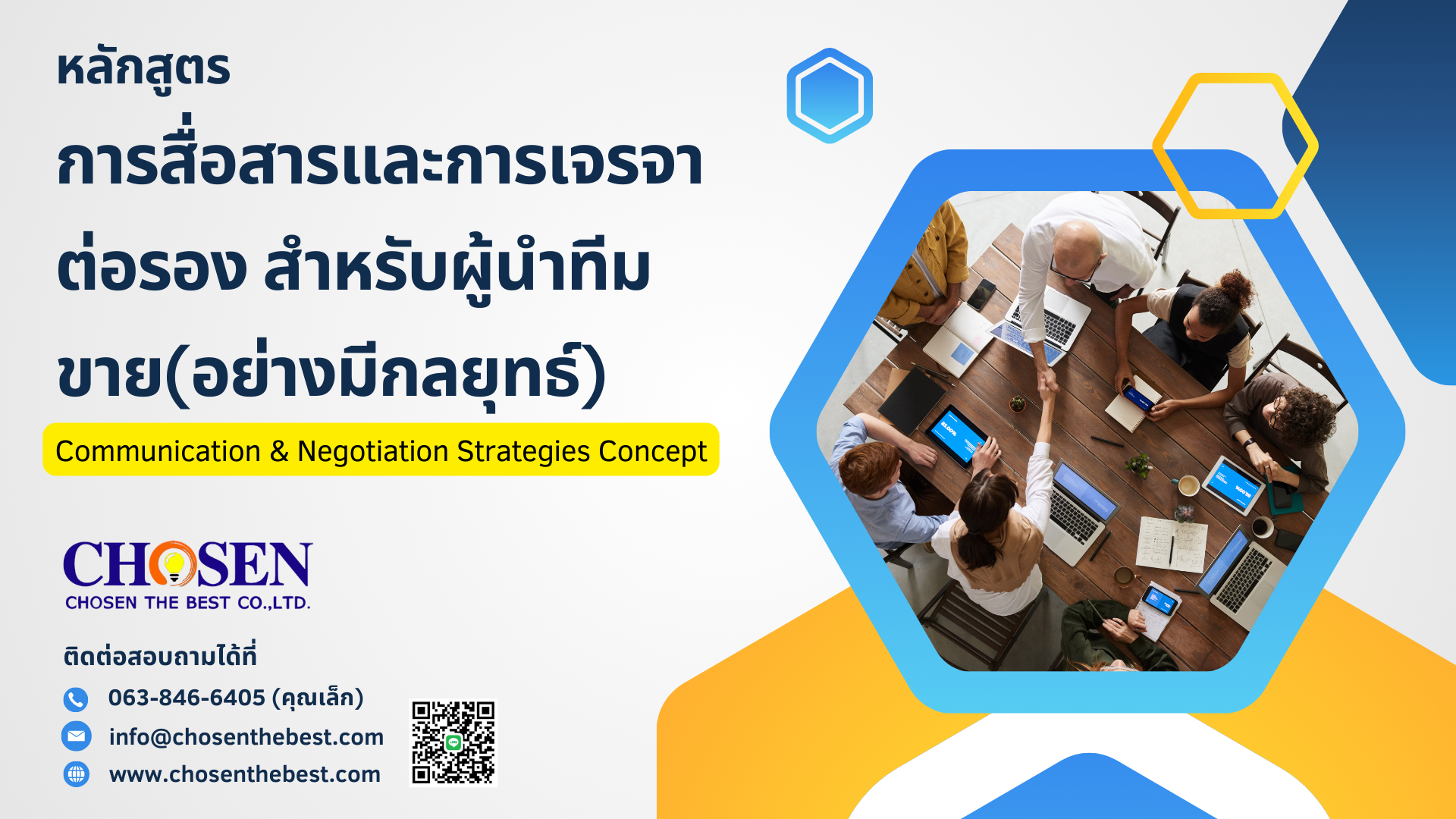 หลักสูตร

การสื่อสารและการเจรจาต่อรอง สำหรับผู้นำทีมขาย(อย่างมีกลยุทธ์)

Communication & Negotiation Strategies Concept

CHOSEN
CHOSEN THE BEST CO.,LTD.

ติดต่อสอบถามได้ที่

063-846-6405 (คุณเล็ก)

info@chosenthebest.com

www.chosenthebest.com